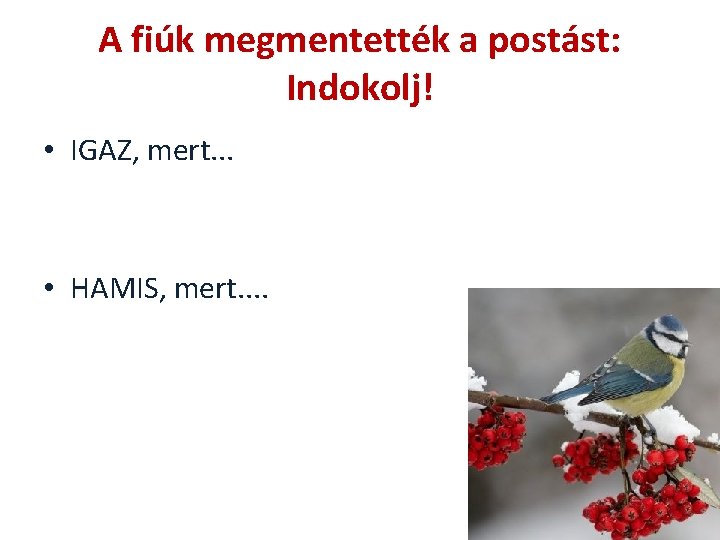 A fiúk megmentették a postást: Indokolj!

• IGAZ, mert...

• HAMIS, mert....